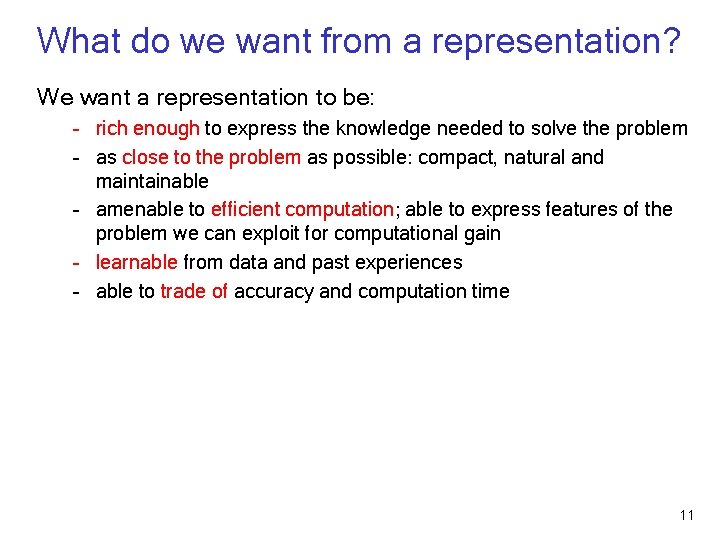 What do we want from a representation?

We want a representation to be:

- rich enough to express the knowledge needed to solve the problem
- as close to the problem as possible: compact, natural and maintainable
- amenable to efficient computation; able to express features of the problem we can exploit for computational gain
- learnable from data and past experiences
- able to trade of accuracy and computation time

11